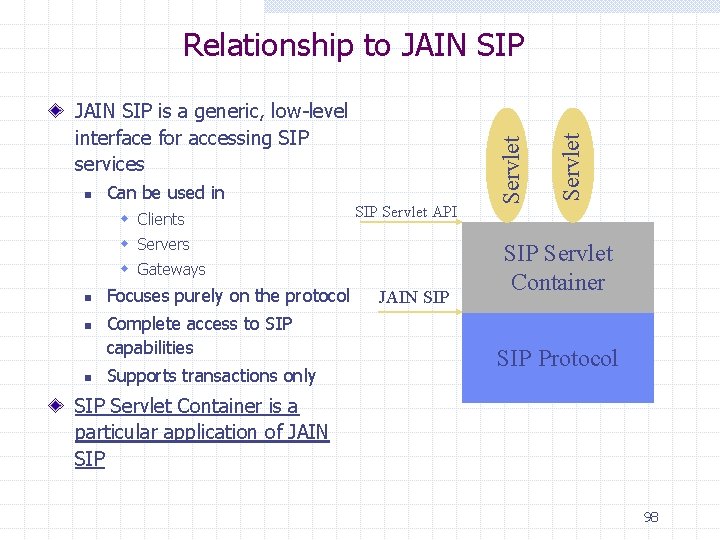 Relationship to JAIN SIP

JAIN SIP is a generic, low-level interface for accessing SIP services

Can be used in

Clients

Servers

Gateways

Focuses purely on the protocol

Complete access to SIP capabilities

Supports transactions only

SIP Servlet Container is a particular application of JAIN SIP

Servlet

Servlet

SIP Servlet API

SIP Servlet Container

JAIN SIP

SIP Protocol

98